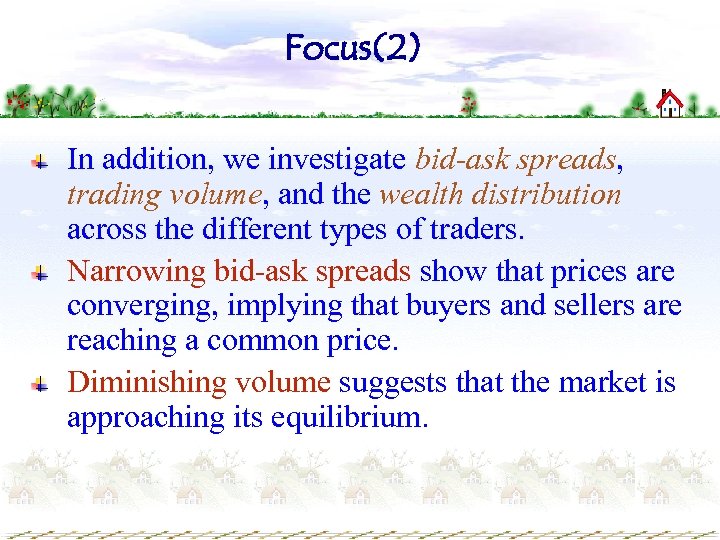 Focus(2)

In addition, we investigate bid-ask spreads, trading volume, and the wealth distribution across the different types of traders.

Narrowing bid-ask spreads show that prices are converging, implying that buyers and sellers are reaching a common price.

Diminishing volume suggests that the market is approaching its equilibrium.